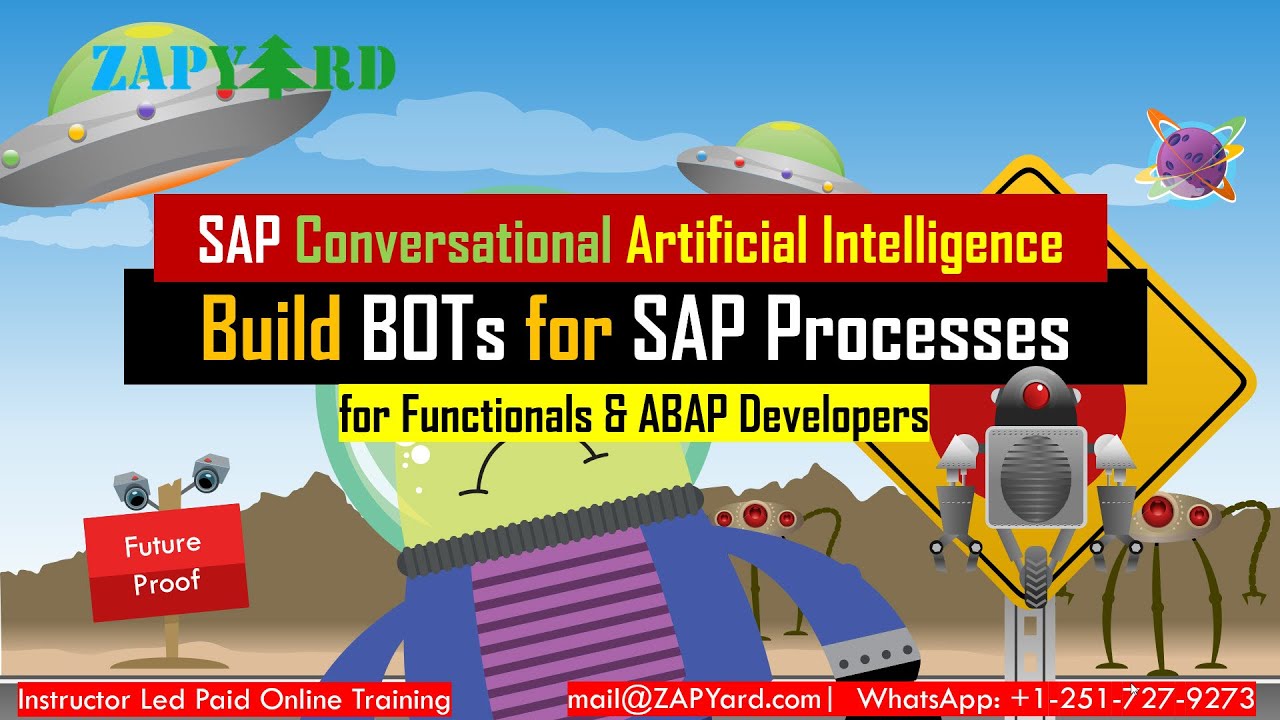 ZAPYARD

SAP Conversational Artificial Intelligence

Build BOTs for SAP Processes

for Functionals & ABAP Developers

Future Proof

Instructor Led Paid Online Training

mail@ZAPYard.com| WhatsApp: +1-251-727-9273